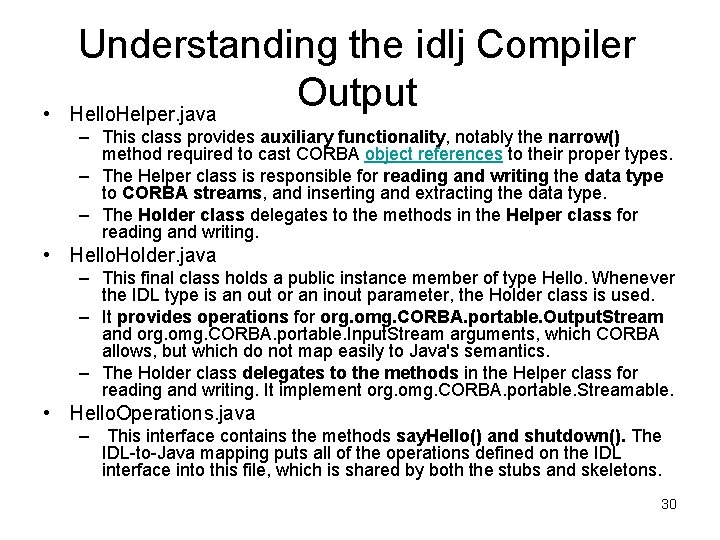 Understanding the idlj Compiler Output

• HelloHelper.java
 – This class provides auxiliary functionality, notably the narrow() method required to cast CORBA object references to their proper types.
 – The Helper class is responsible for reading and writing the data type to CORBA streams, and inserting and extracting the data type.
 – The Holder class delegates to the methods in the Helper class for reading and writing.
• HelloHolder.java
 – This final class holds a public instance member of type Hello. Whenever the IDL type is an out or an inout parameter, the Holder class is used.
 – It provides operations for org.omg.CORBA.portable.OutputStream and org.omg.CORBA.portable.InputStream arguments, which CORBA allows, but which do not map easily to Java's semantics.
 – The Holder class delegates to the methods in the Helper class for reading and writing. It implement org.omg.CORBA.portable.Streamable.
• HelloOperations.java
 – This interface contains the methods sayHello() and shutdown(). The IDL-to-Java mapping puts all of the operations defined on the IDL interface into this file, which is shared by both the stubs and skeletons.

30